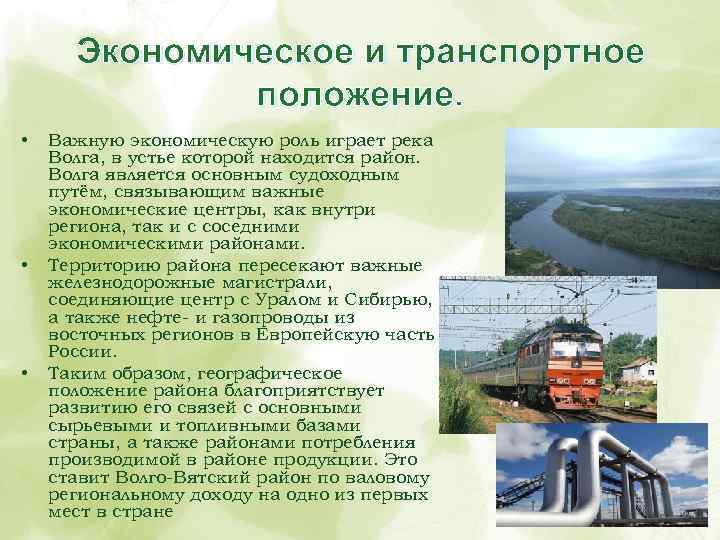 Экономическое и транспортное положение.

• Важную экономическую роль играет река Волга, в устье которой находится район. Волга является основным судоходным путём, связывающим важные экономические центры, как внутри региона, так и с соседними экономическими районами.
• Территорию района пересекают важные железнодорожные магистрали, соединяющие центр с Уралом и Сибирью, а также нефте- и газопроводы из восточных регионов в Европейскую часть России.
• Таким образом, географическое положение района благоприятствует развитию его связей с основными сырьевыми и топливными базами страны, а также районами потребления производимой в районе продукции. Это ставит Волго-Вятский район по валовому региональному доходу на одно из первых мест в стране